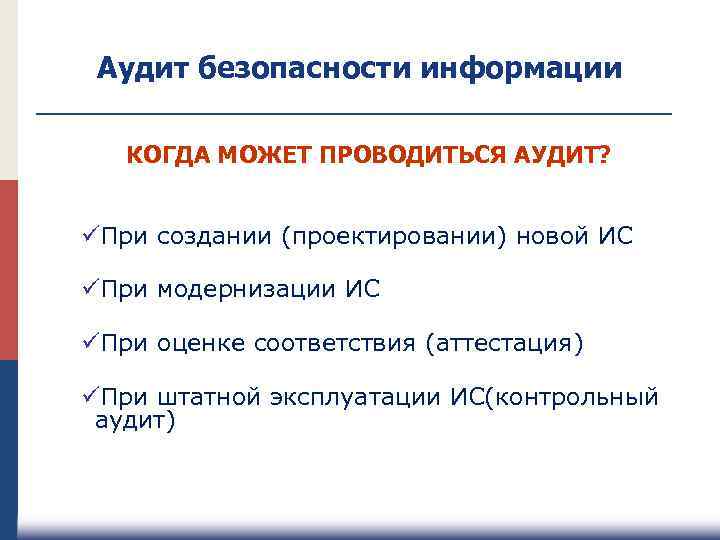 Аудит безопасности информации

КОГДА МОЖЕТ ПРОВОДИТЬСЯ АУДИТ?

✓При создании (проектировании) новой ИС

✓При модернизации ИС

✓При оценке соответствия (аттестация)

✓При штатной эксплуатации ИС(контрольный аудит)